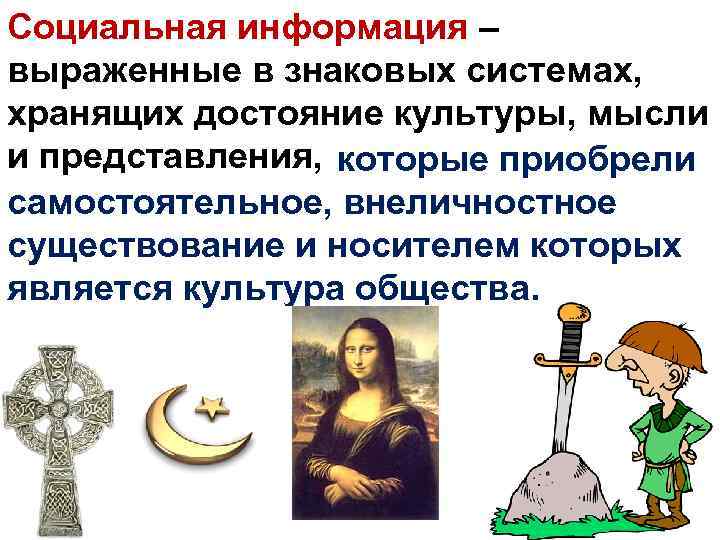 Социальная информация – выраженные в знаковых системах, хранящих достояние культуры, мысли и представления, которые приобрели самостоятельное, внеличностное существование и носителем которых является культура общества.